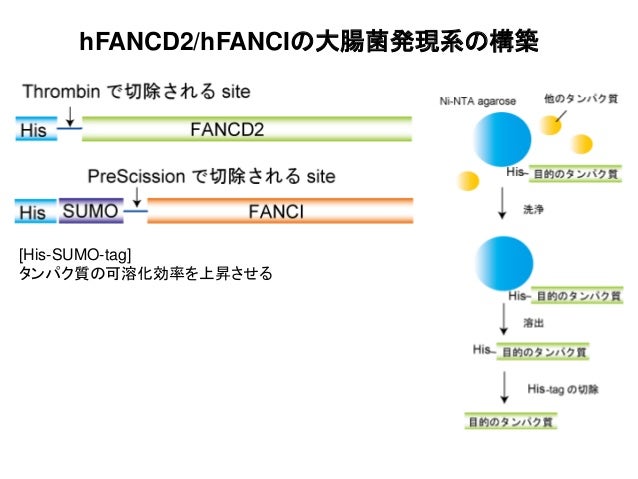 hFANCD2/hFANCIの大腸菌発現系の構築

Thrombin で切除される site

His

FANCD2

PreScission で切除される site

His SUMO

FANCI

[His-SUMO-tag]
タンパク質の可溶化効率を上昇させる

Ni-NTA agarose

他のタンパク質

His– 目的のタンパク質

洗浄

His– 目的のタンパク質

溶出

His– 目的のタンパク質

His-tag の切除

目的のタンパク質